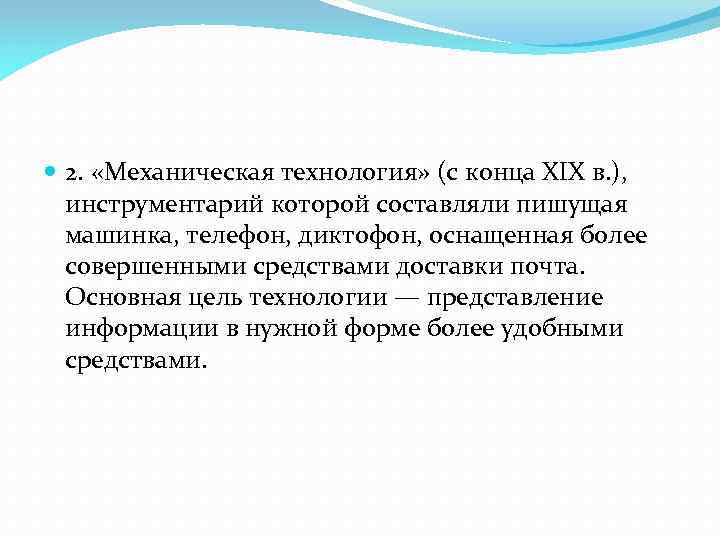 2. «Механическая технология» (с конца XIX в.), инструментарий которой составляли пишущая машинка, телефон, диктофон, оснащенная более совершенными средствами доставки почта. Основная цель технологии — представление информации в нужной форме более удобными средствами.